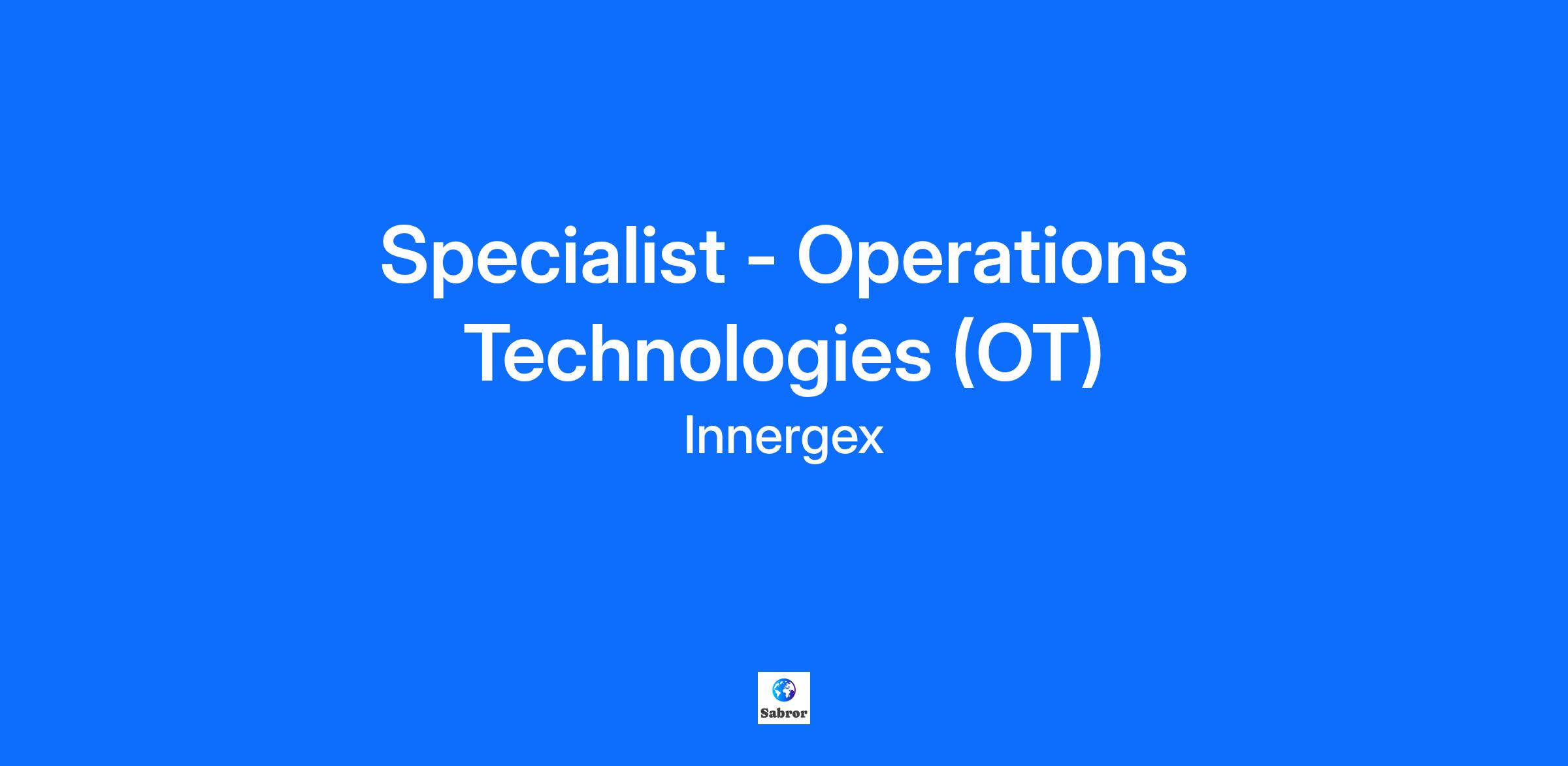 Specialist - Operations Technologies (OT)

Innergex

Sabror